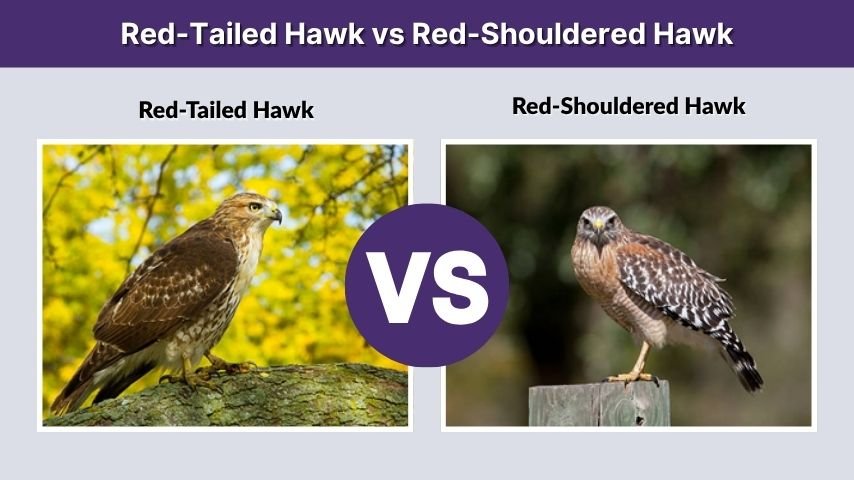 Red-Tailed Hawk vs Red-Shouldered Hawk

Red-Tailed Hawk

VS

Red-Shouldered Hawk